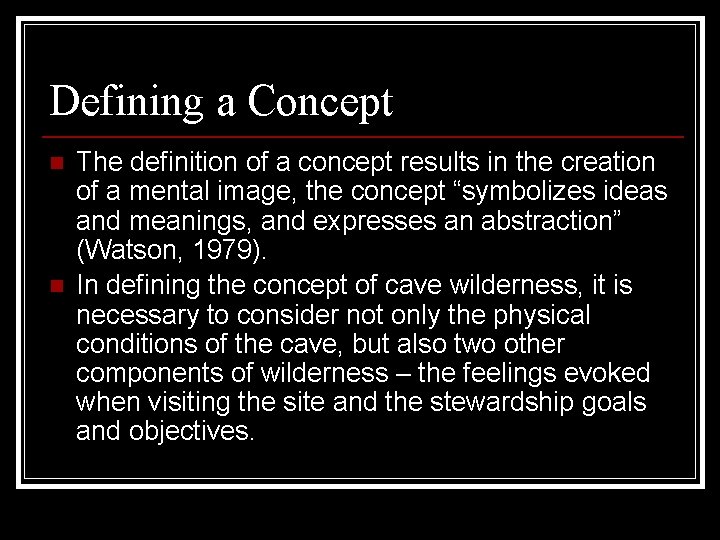 Defining a Concept

The definition of a concept results in the creation of a mental image, the concept “symbolizes ideas and meanings, and expresses an abstraction” (Watson, 1979).

In defining the concept of cave wilderness, it is necessary to consider not only the physical conditions of the cave, but also two other components of wilderness – the feelings evoked when visiting the site and the stewardship goals and objectives.